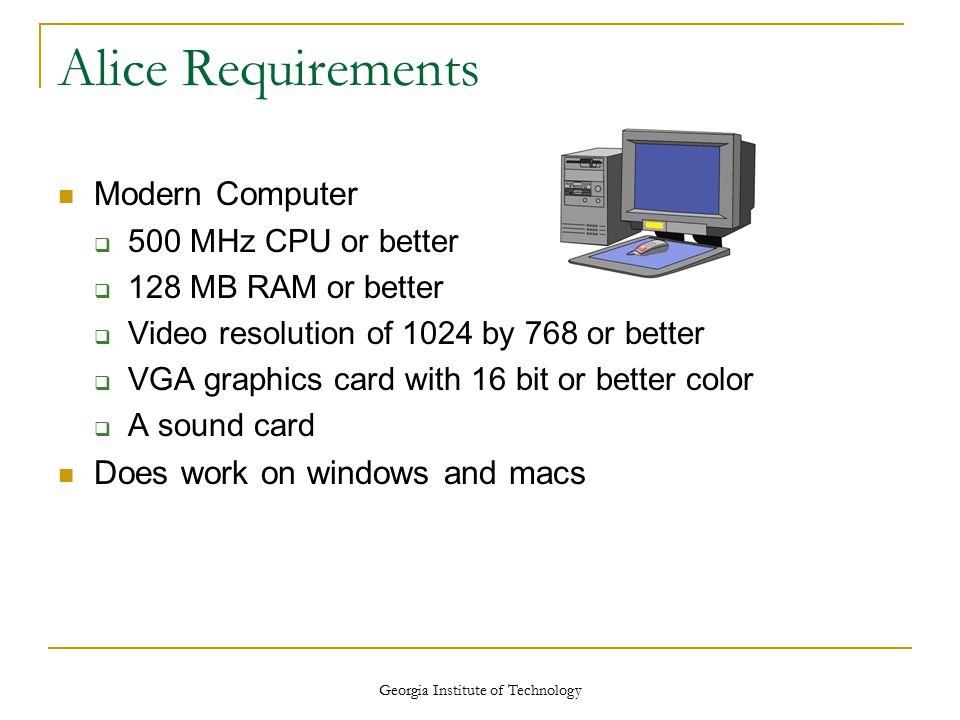 Alice Requirements

- Modern Computer
  - 500 MHz CPU or better
  - 128 MB RAM or better
  - Video resolution of 1024 by 768 or better
  - VGA graphics card with 16 bit or better color
  - A sound card
- Does work on windows and macs

Georgia Institute of Technology